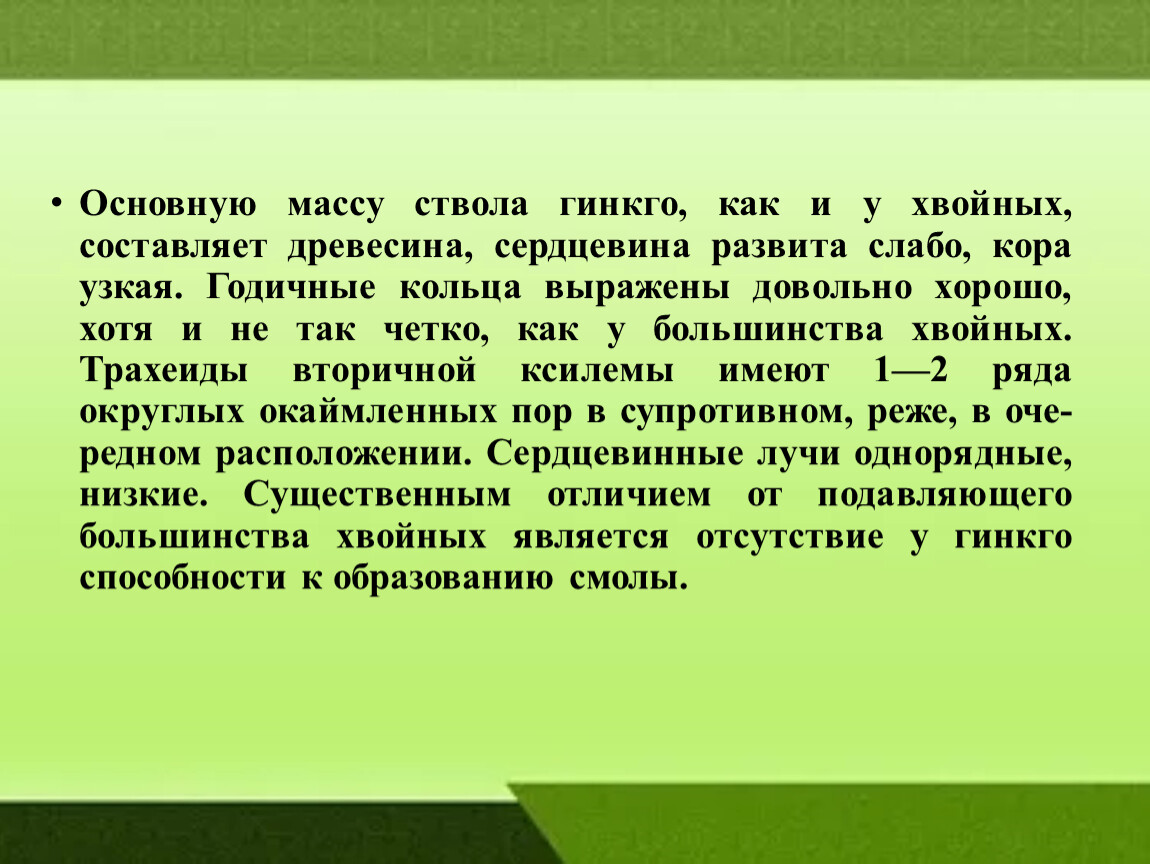 • Основную массу ствола гинкго, как и у хвойных, составляет древесина, сердцевина развита слабо, кора узкая. Годичные кольца выражены довольно хорошо, хотя и не так четко, как у большинства хвойных. Трахеиды вторичной ксилемы имеют 1—2 ряда округлых окаймленных пор в супротивном, реже, в очередном расположении. Сердцевинные лучи однорядные, низкие. Существенным отличием от подавляющего большинства хвойных является отсутствие у гинкго способности к образованию смолы.